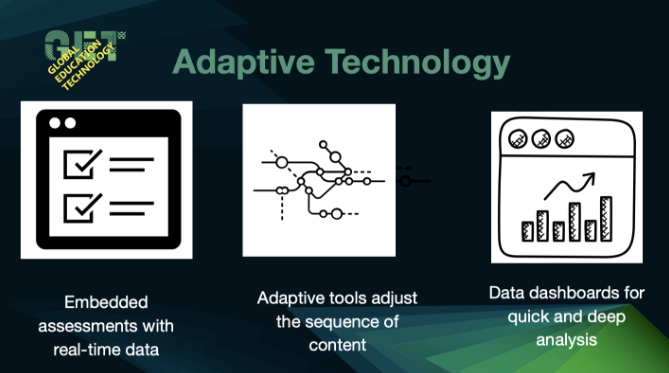 GET
GLOBAL EDUCATION TECHNOLOGY

Adaptive Technology

Embedded assessments with real-time data

Adaptive tools adjust the sequence of content

Data dashboards for quick and deep analysis